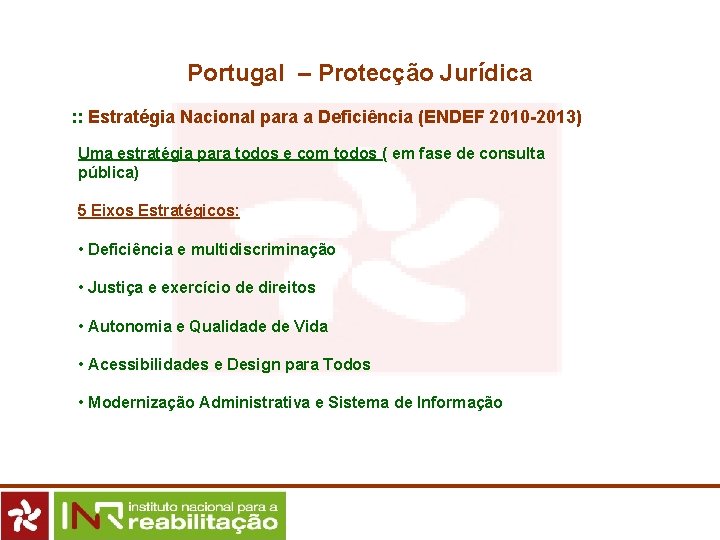 Portugal – Protecção Jurídica

:: Estratégia Nacional para a Deficiência (ENDEF 2010-2013)

Uma estratégia para todos e com todos ( em fase de consulta pública)

5 Eixos Estratégicos:

• Deficiência e multidiscriminação

• Justiça e exercício de direitos

• Autonomia e Qualidade de Vida

• Acessibilidades e Design para Todos

• Modernização Administrativa e Sistema de Informação

INR instituto nacional para a reabilitação